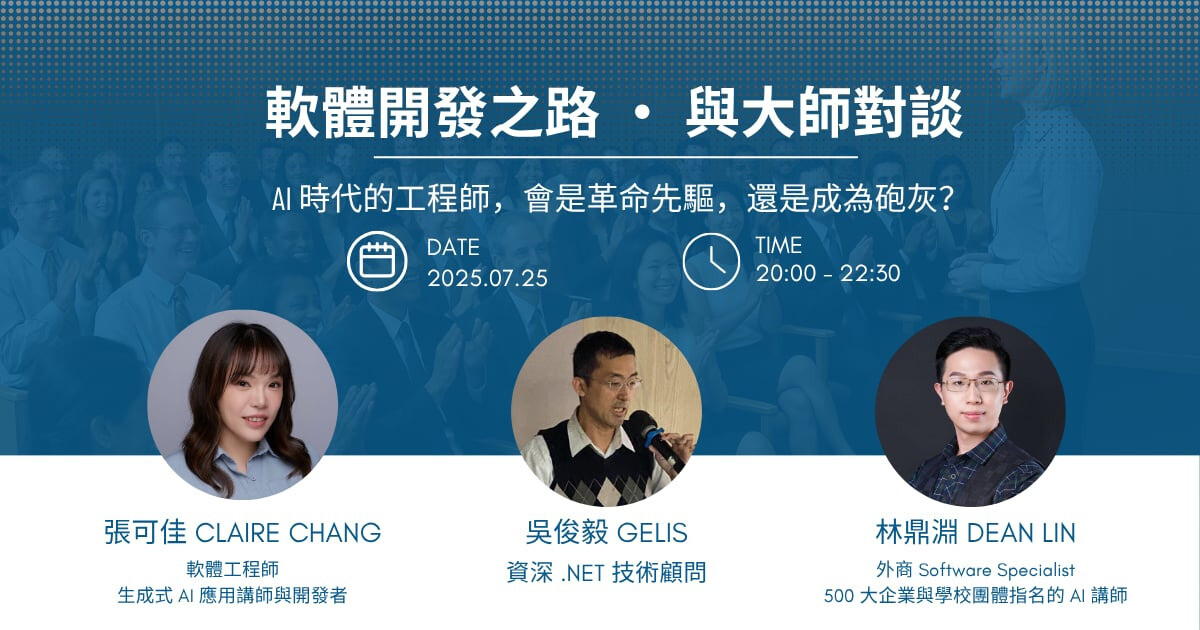 軟體開發之路 · 與大師對談

AI 時代的工程師，會是革命先驅，還是成為砲灰？

DATE
2025.07.25

TIME
20:00 - 22:30

張可佳 CLAIRE CHANG
軟體工程師
生成式 AI 應用講師與開發者

吳俊毅 GELIS
資深 .NET 技術顧問

林鼎淵 DEAN LIN
外商 Software Specialist
500 大企業與學校團體指名的 AI 講師